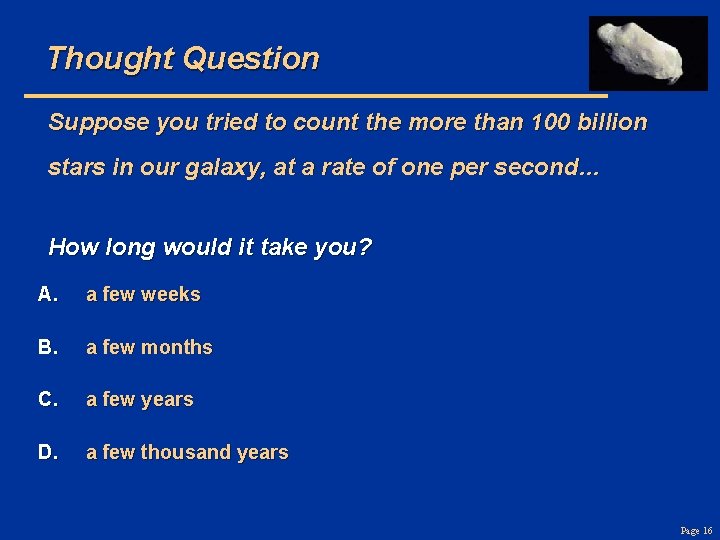 Thought Question

Suppose you tried to count the more than 100 billion stars in our galaxy, at a rate of one per second…

How long would it take you?

A. a few weeks

B. a few months

C. a few years

D. a few thousand years

Page 16